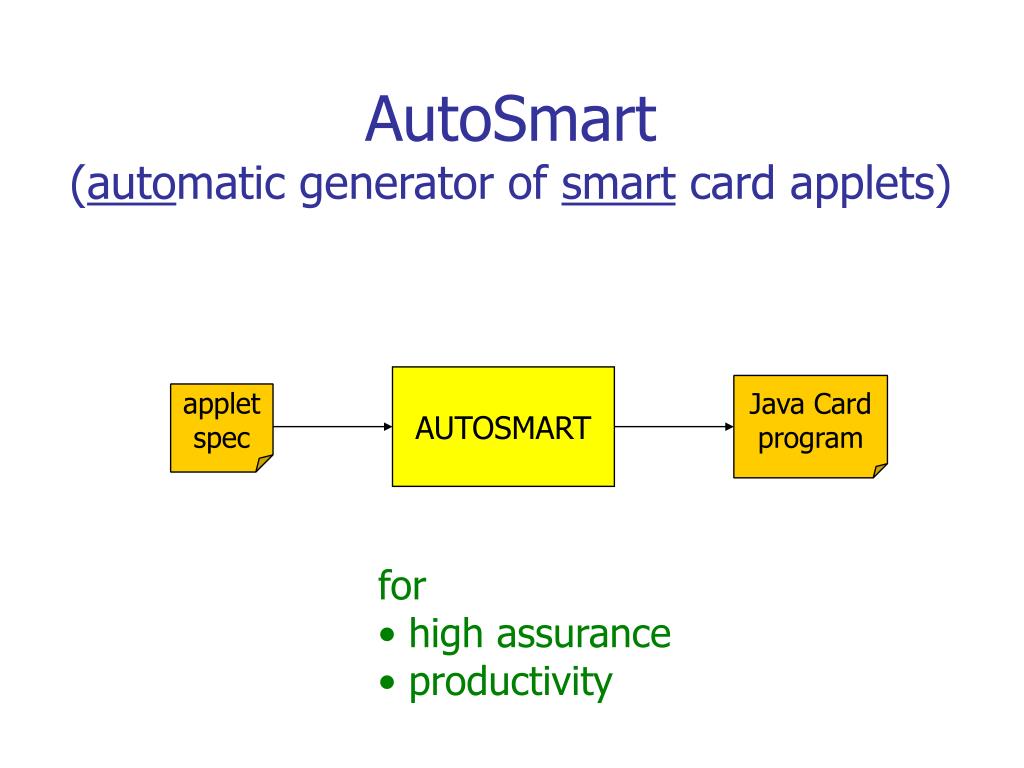 AutoSmart
(automatic generator of smart card applets)

applet spec

AUTOSMART

Java Card program

for
• high assurance
• productivity